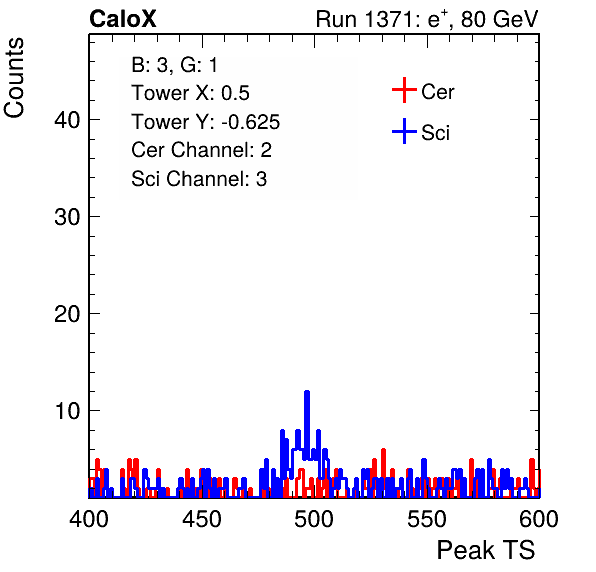 CaloX

Run 1371: $e^{+}$, 80 GeV

Counts

B: 3, G: 1
Tower X: 0.5
Tower Y: -0.625
Cer Channel: 2
Sci Channel: 3

Cer
Sci

40
30
20
10

400
450
500
550
600

Peak TS